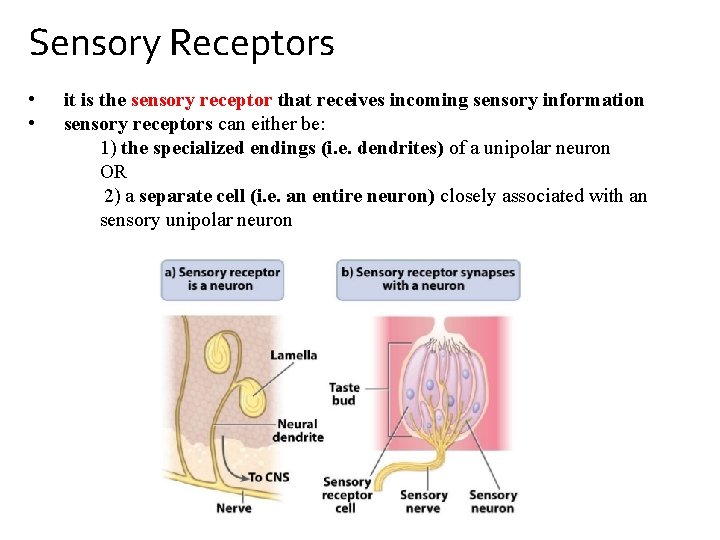 Sensory Receptors

• it is the sensory receptor that receives incoming sensory information
• sensory receptors can either be:
1) the specialized endings (i.e. dendrites) of a unipolar neuron
OR
2) a separate cell (i.e. an entire neuron) closely associated with an sensory unipolar neuron

a) Sensory receptor is a neuron

Lamella

Neural dendrite

To CNS

Nerve

b) Sensory receptor synapses with a neuron

Taste bud

Sensory receptor cell

Sensory nerve

Sensory neuron